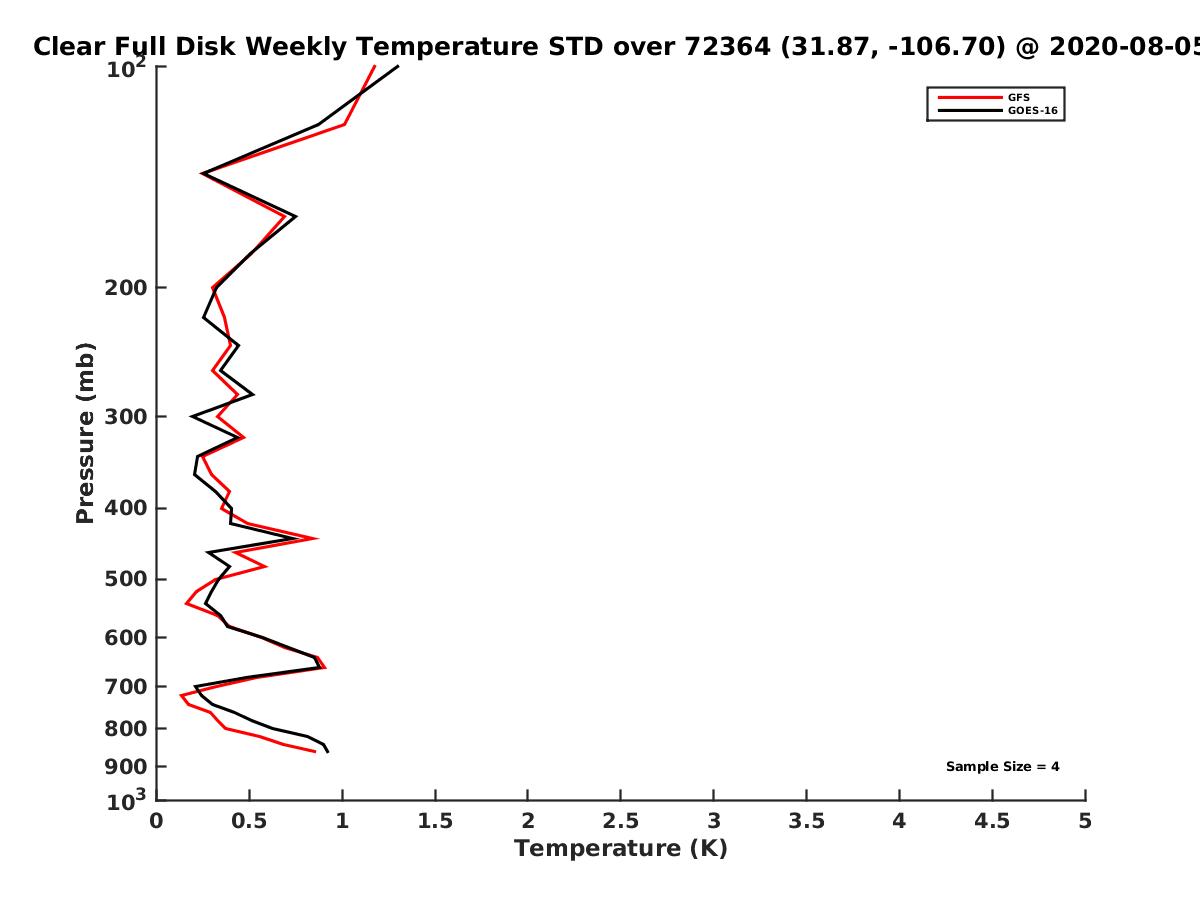 Clear Full Disk Weekly Temperature STD over 72364 (31.87, -106.70) @ 2020-08-05

GFS
GOES-16

Pressure (mb)

$10^2$
200
300
400
500
600
700
800
900
$10^3$

Sample Size = 4

0
0.5
1
1.5
2
2.5
3
3.5
4
4.5
5

Temperature (K)